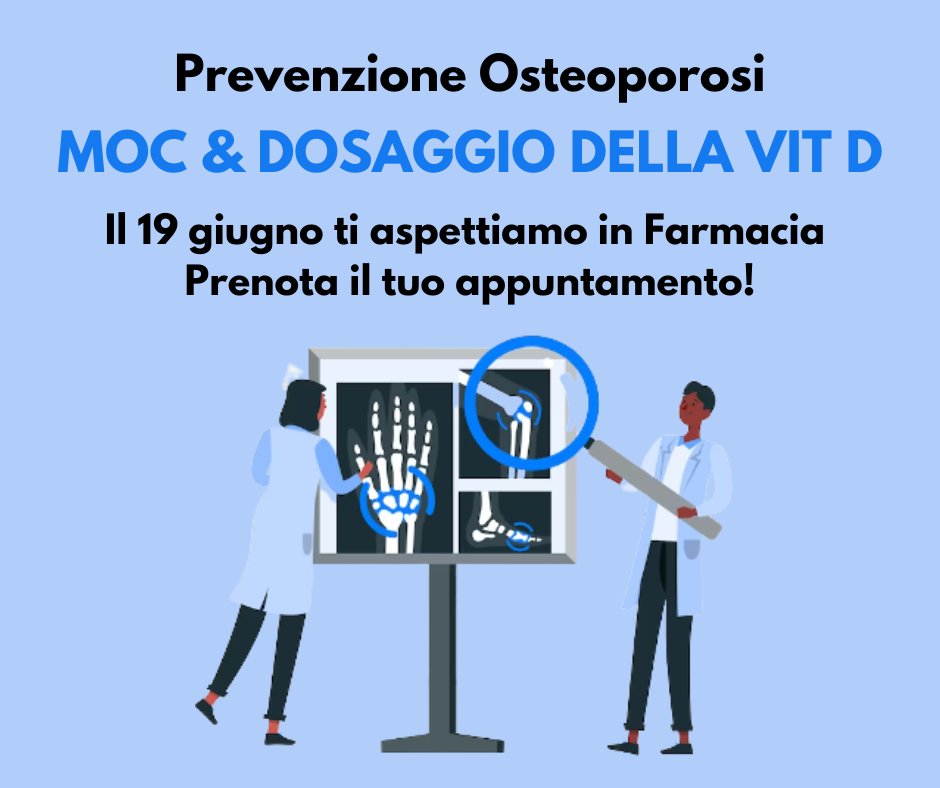 Prevenzione Osteoporosi

MOC & DOSAGGIO DELLA VIT D

Il 19 giugno ti aspettiamo in Farmacia
Prenota il tuo appuntamento!